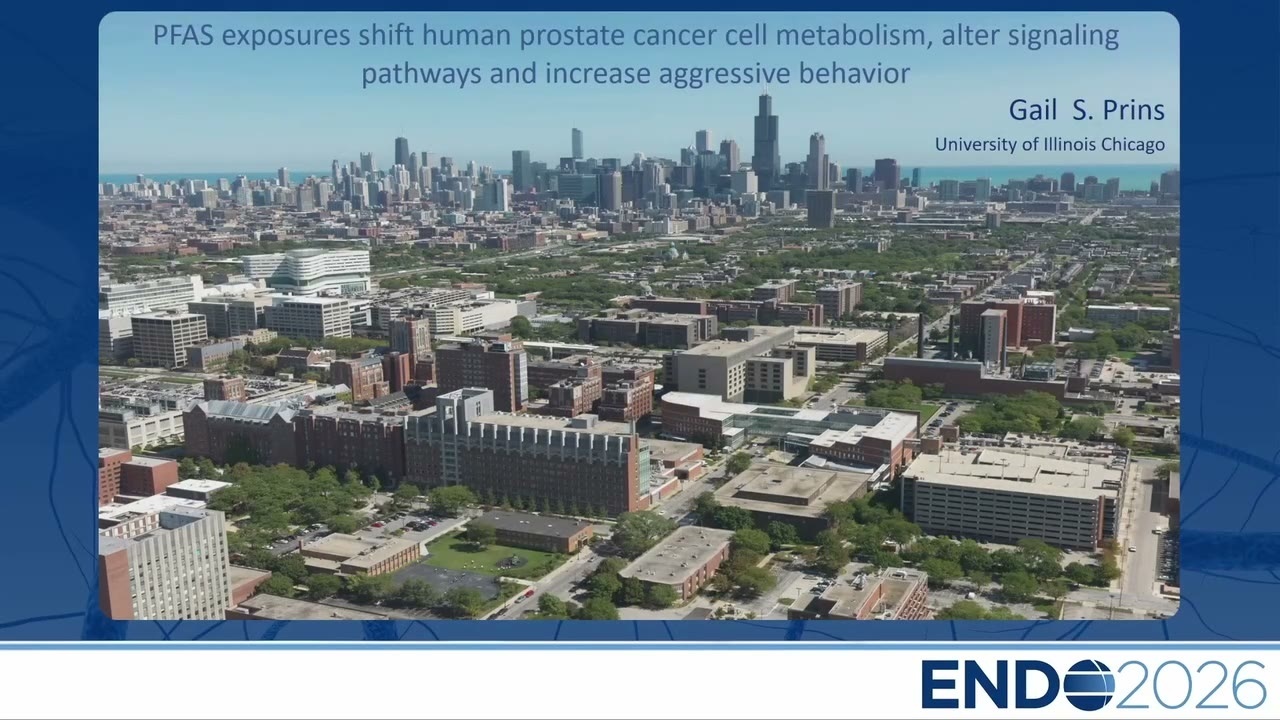 PFAS exposures shift human prostate cancer cell metabolism, alter signaling pathways and increase aggressive behavior

Gail S. Prins

University of Illinois Chicago

ENDO2026